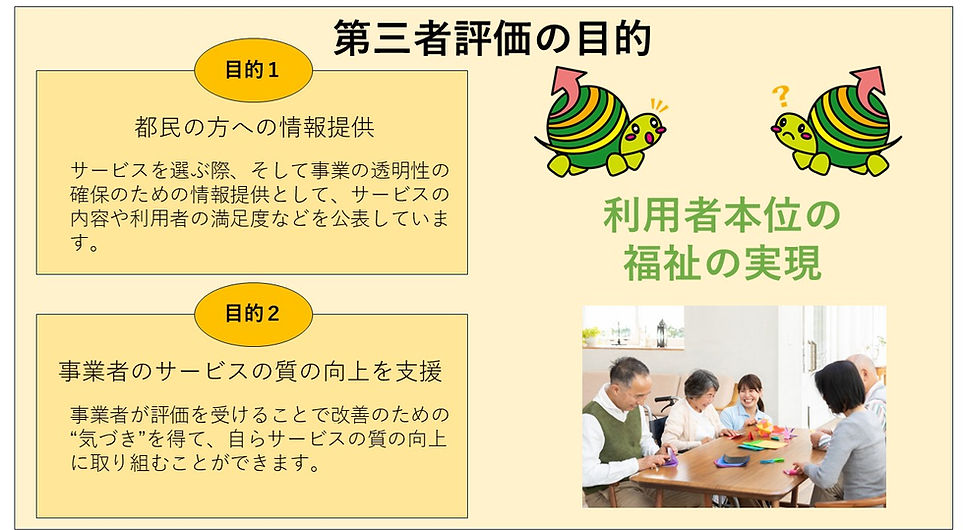 第三者評価の目的

目的1

都民の方への情報提供

サービスを選ぶ際、そして事業の透明性の確保のための情報提供として、サービスの内容や利用者の満足度などを公表しています。

目的2

事業者のサービスの質の向上を支援

事業者が評価を受けることで改善のための“気づき”を得て、自らサービスの質の向上に取り組むことができます。

利用者本位の福祉の実現